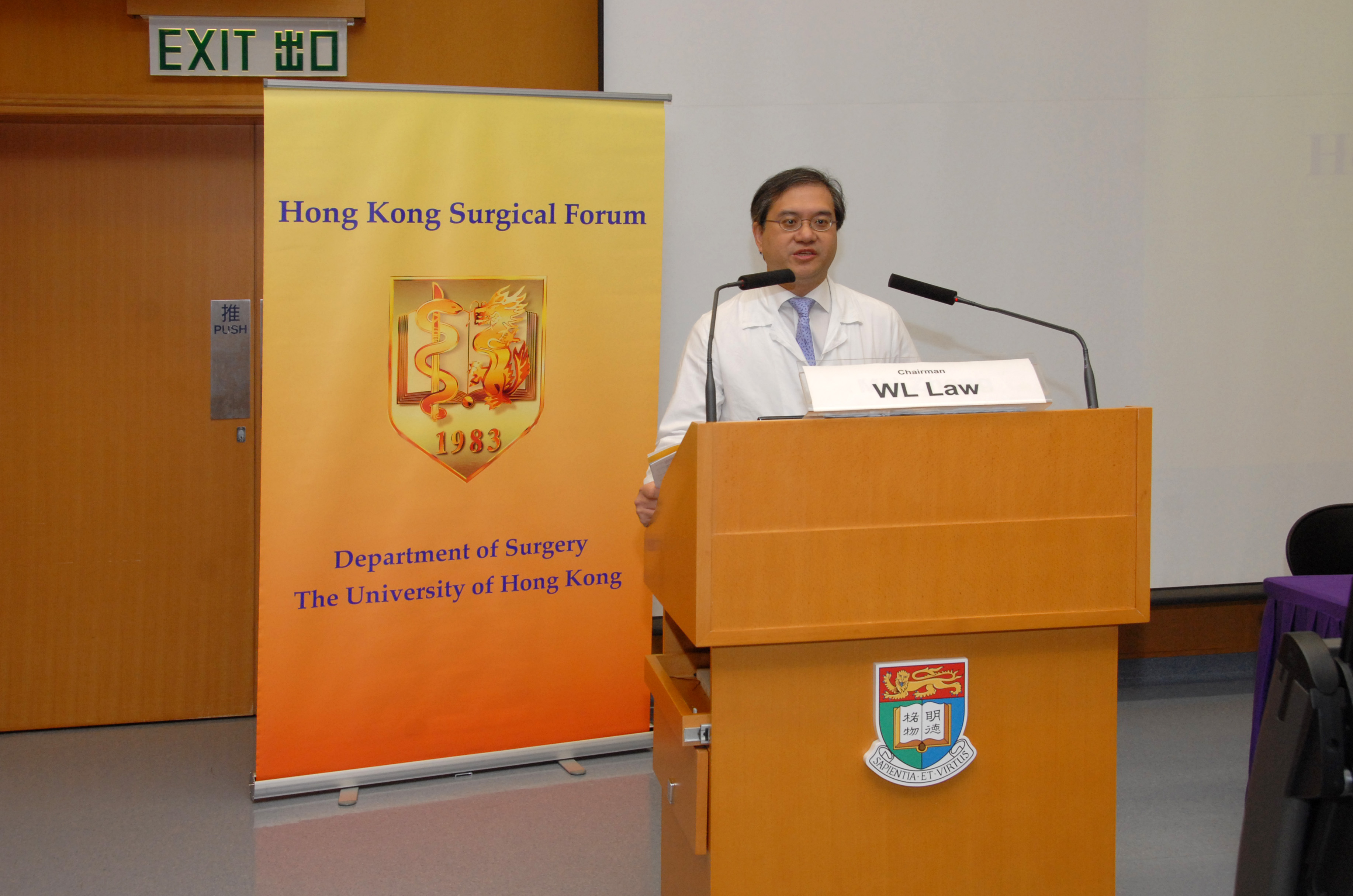 EXIT 出口

推
PUSH

Hong Kong Surgical Forum

1983

Department of Surgery
The University of Hong Kong

Chairman
WL Law

明德
格物

SAPIENTIA·ET·VIRTUS